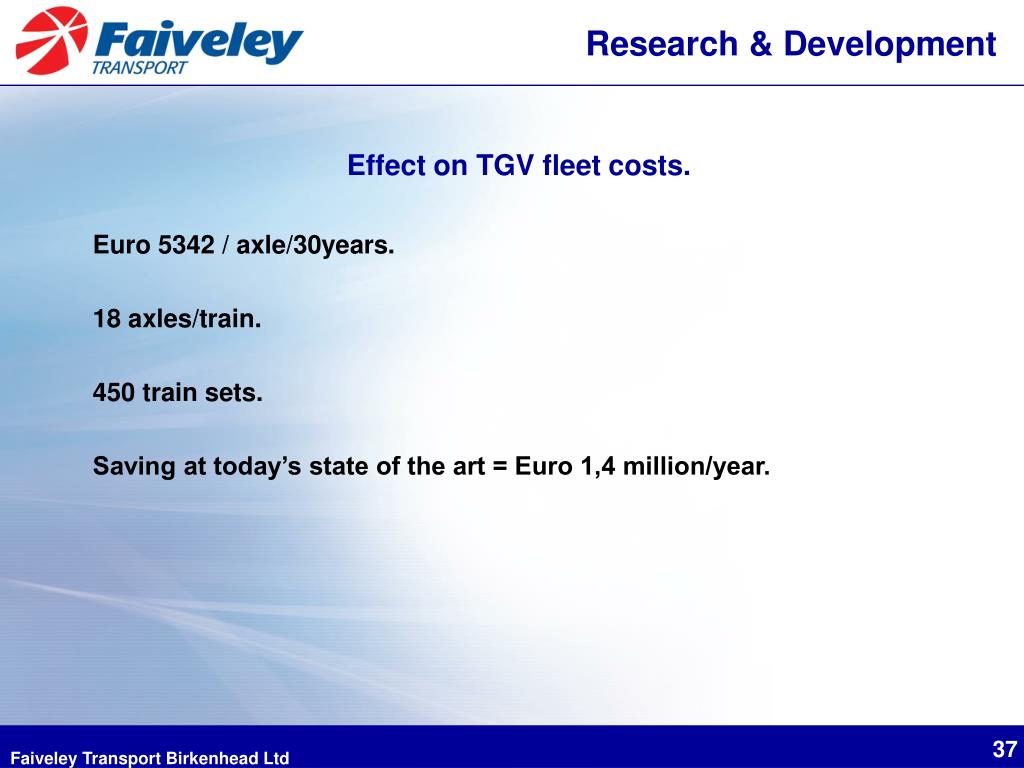 Faiveley TRANSPORT

Research & Development

Effect on TGV fleet costs.

Euro 5342 / axle/30years.

18 axles/train.

450 train sets.

Saving at today's state of the art = Euro 1,4 million/year.

Faiveley Transport Birkenhead Ltd

37